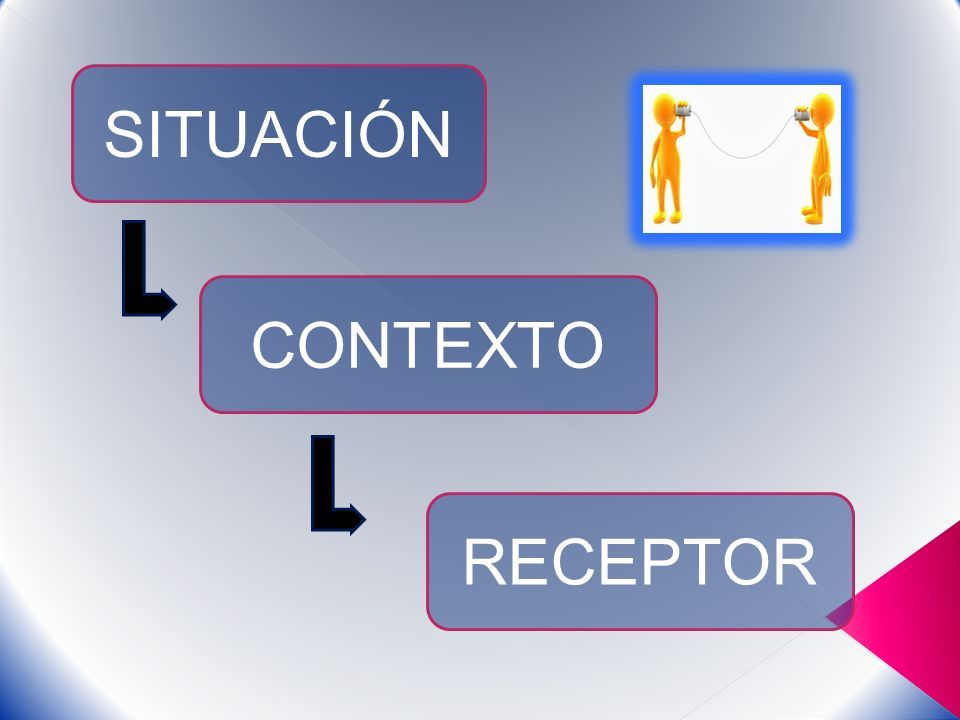 SITUACIÓN

CONTEXTO

RECEPTOR